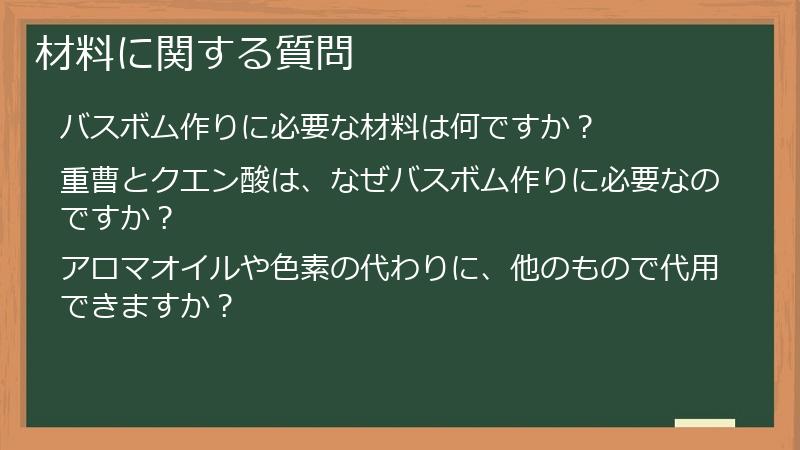 材料に関する質問

バスボム作りに必要な材料は何ですか？

重曹とクエン酸は、なぜバスボム作りに必要なのですか？

アロマオイルや色素の代わりに、他のもので代用できますか？